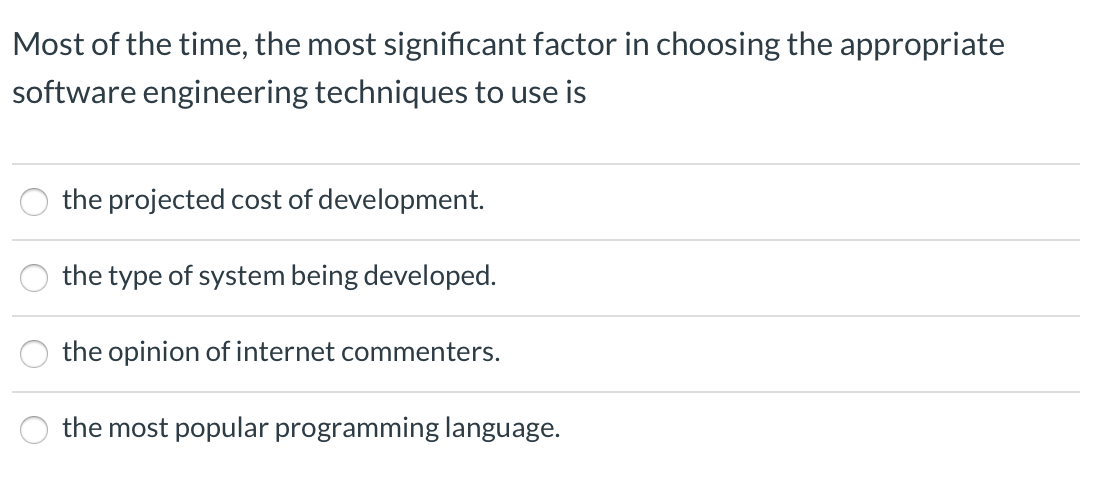 Most of the time, the most significant factor in choosing the appropriate software engineering techniques to use is

the projected cost of development.

the type of system being developed.

the opinion of internet commenters.

the most popular programming language.